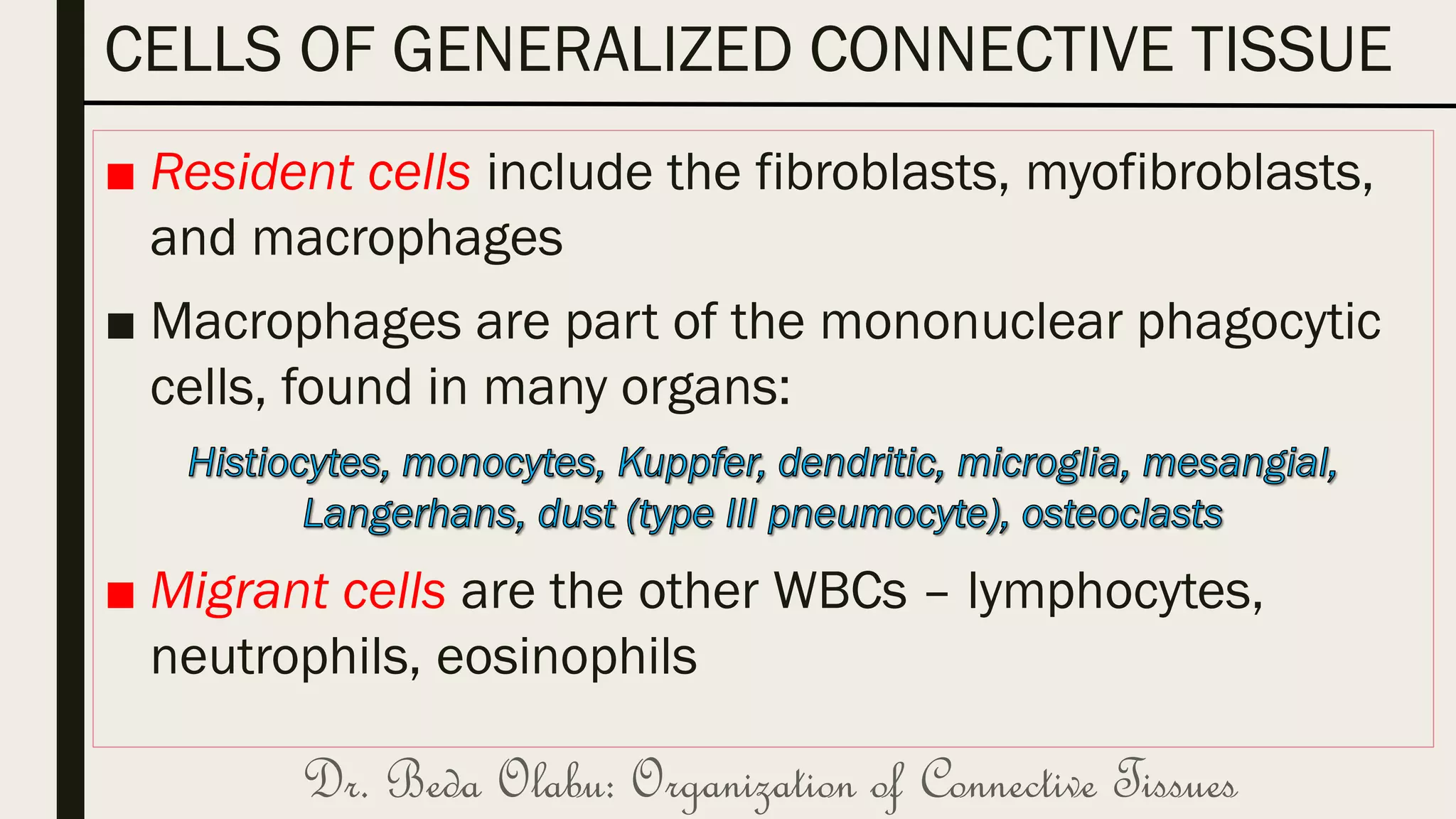 CELLS OF GENERALIZED CONNECTIVE TISSUE

■ Resident cells include the fibroblasts, myofibroblasts, and macrophages

■ Macrophages are part of the mononuclear phagocytic cells, found in many organs:

Histiocytes, monocytes, Kuppfer, dendritic, microglia, mesangial, Langerhans, dust (type III pneumocyte), osteoclasts

■ Migrant cells are the other WBCs – lymphocytes, neutrophils, eosinophils

Dr. Beda Olabu: Organization of Connective Tissues